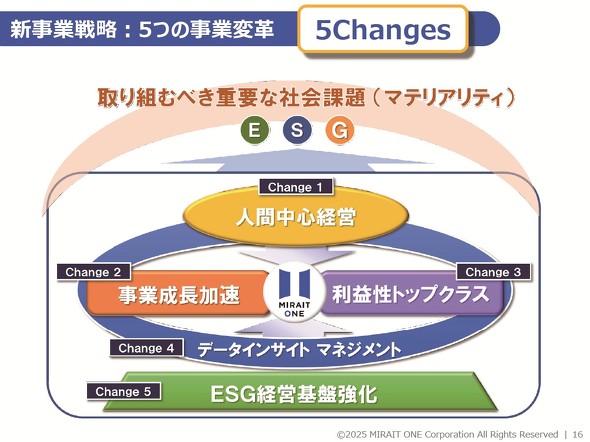 新事業戦略：5つの事業変革

5Changes

取り組むべき重要な社会課題（マテリアリティ）

E S G

Change 1
人間中心経営

Change 2
事業成長加速

MIRAIT ONE

Change 3
利益性トップクラス

Change 4
データインサイト マネジメント

Change 5
ESG経営基盤強化

©2025 MIRAIT ONE Corporation All Rights Reserved | 16